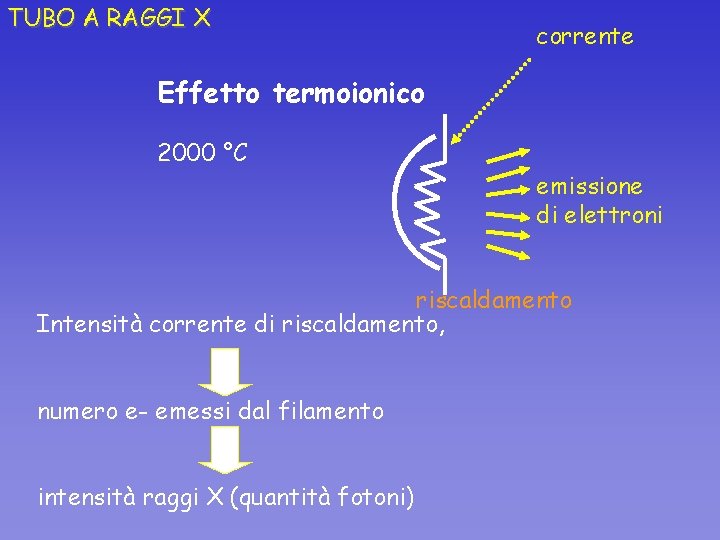 TUBO A RAGGI X

corrente

Effetto termoionico

2000 °C

emissione di elettroni

riscaldamento

Intensità corrente di riscaldamento,

numero e- emessi dal filamento

intensità raggi X (quantità fotoni)